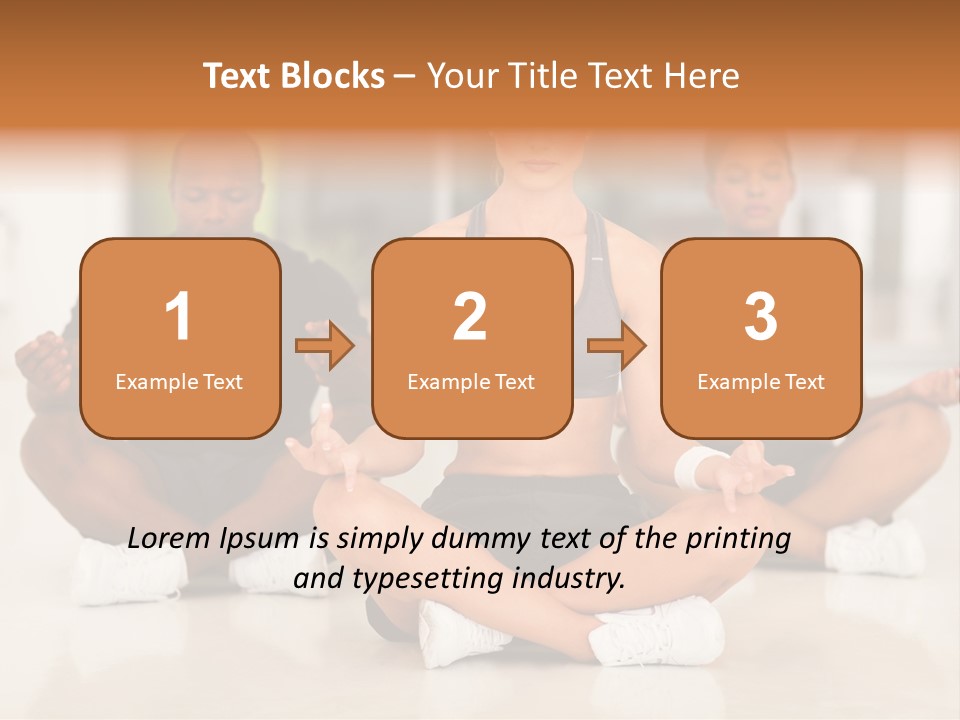 Text Blocks – Your Title Text Here

1
Example Text

2
Example Text

3
Example Text

Lorem Ipsum is simply dummy text of the printing and typesetting industry.